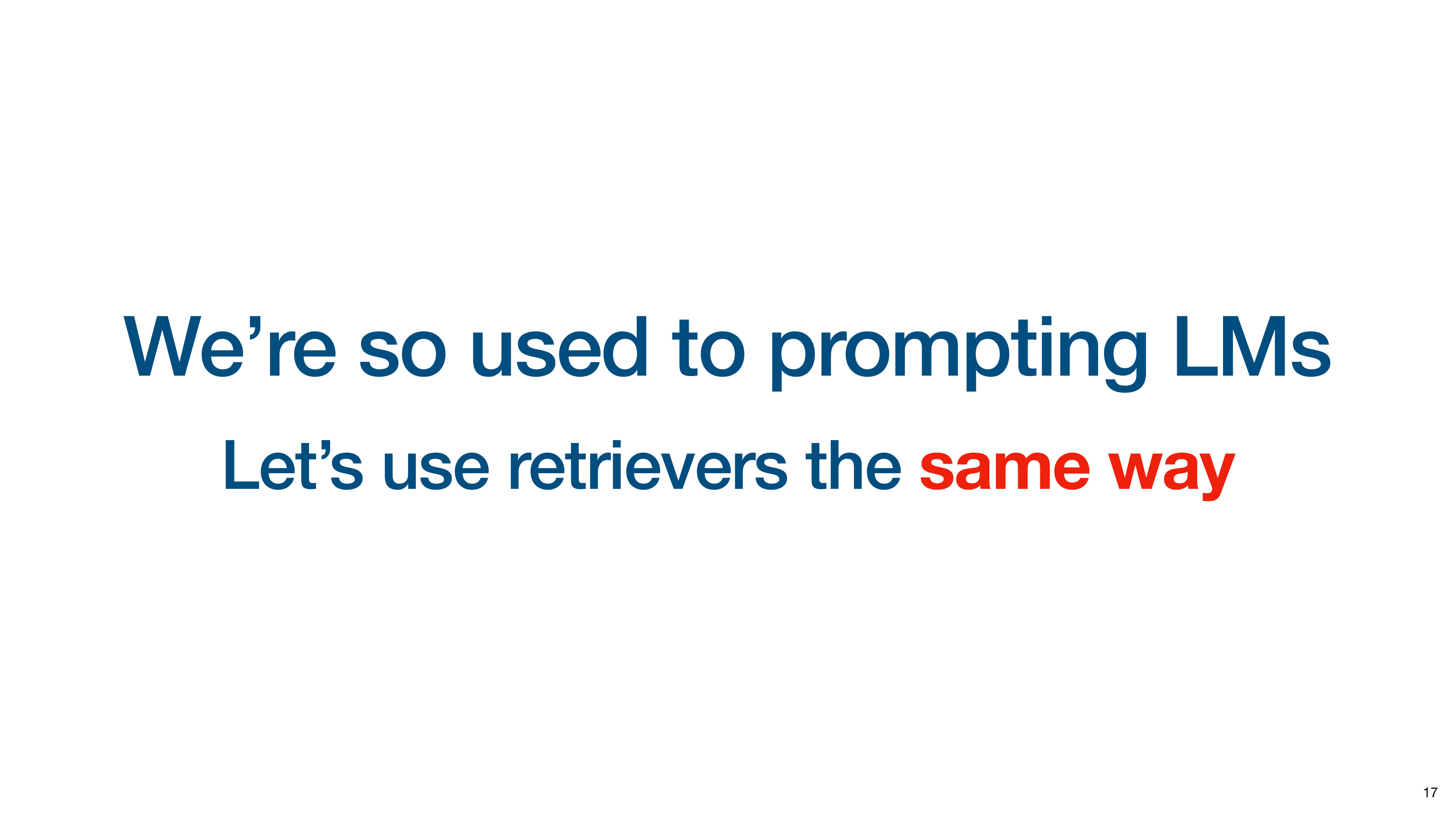 We’re so used to prompting LMs

Let’s use retrievers the same way

17